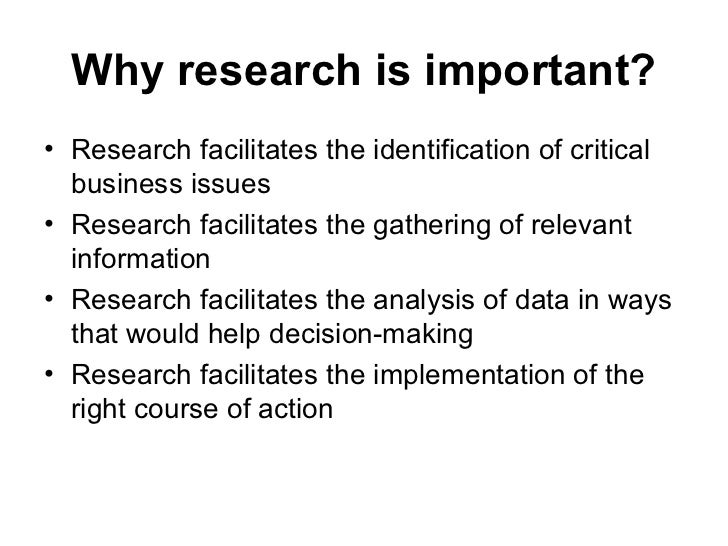 Why research is important?

• Research facilitates the identification of critical business issues
• Research facilitates the gathering of relevant information
• Research facilitates the analysis of data in ways that would help decision-making
• Research facilitates the implementation of the right course of action